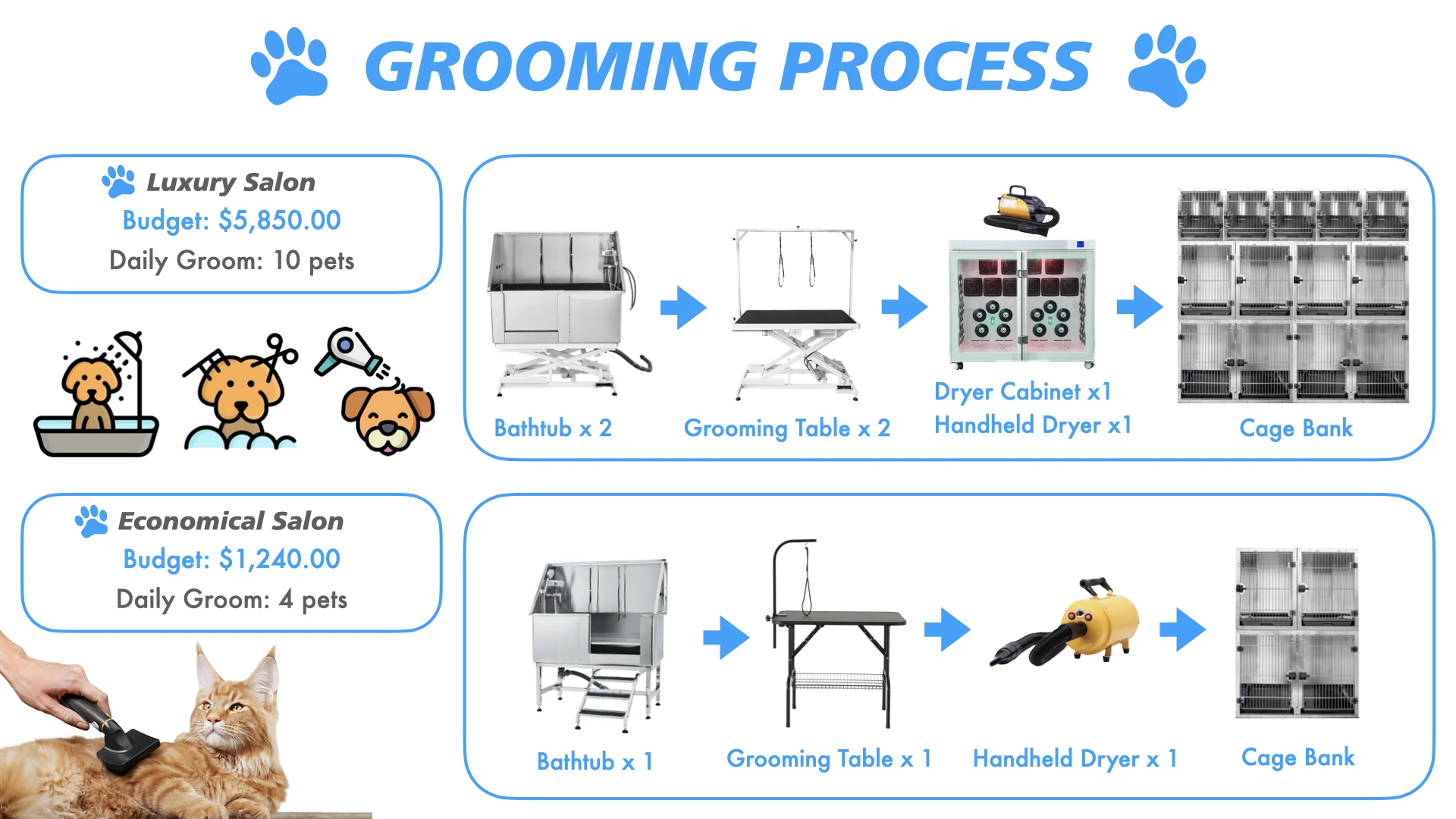 GROOMING PROCESS

Luxury Salon
Budget: $5,850.00
Daily Groom: 10 pets

Bathtub x 2

Grooming Table x 2

Dryer Cabinet x1
Handheld Dryer x1

Cage Bank

Economical Salon
Budget: $1,240.00
Daily Groom: 4 pets

Bathtub x 1

Grooming Table x 1

Handheld Dryer x 1

Cage Bank